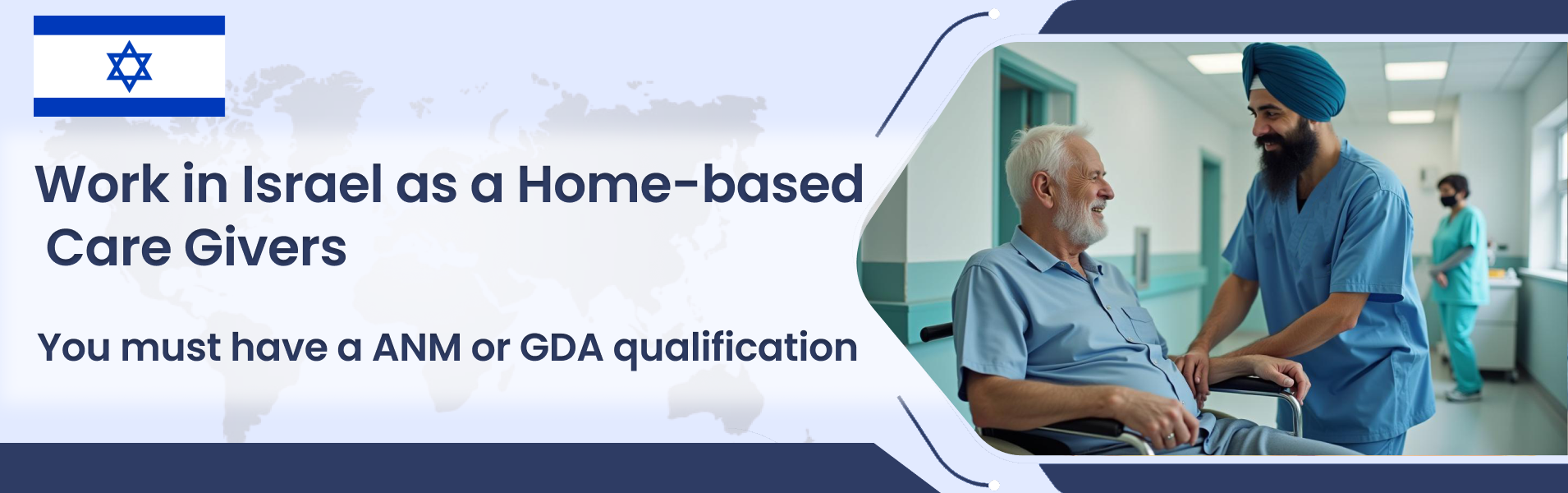 Work in Israel as a Home-based Care Givers

You must have a ANM or GDA qualification